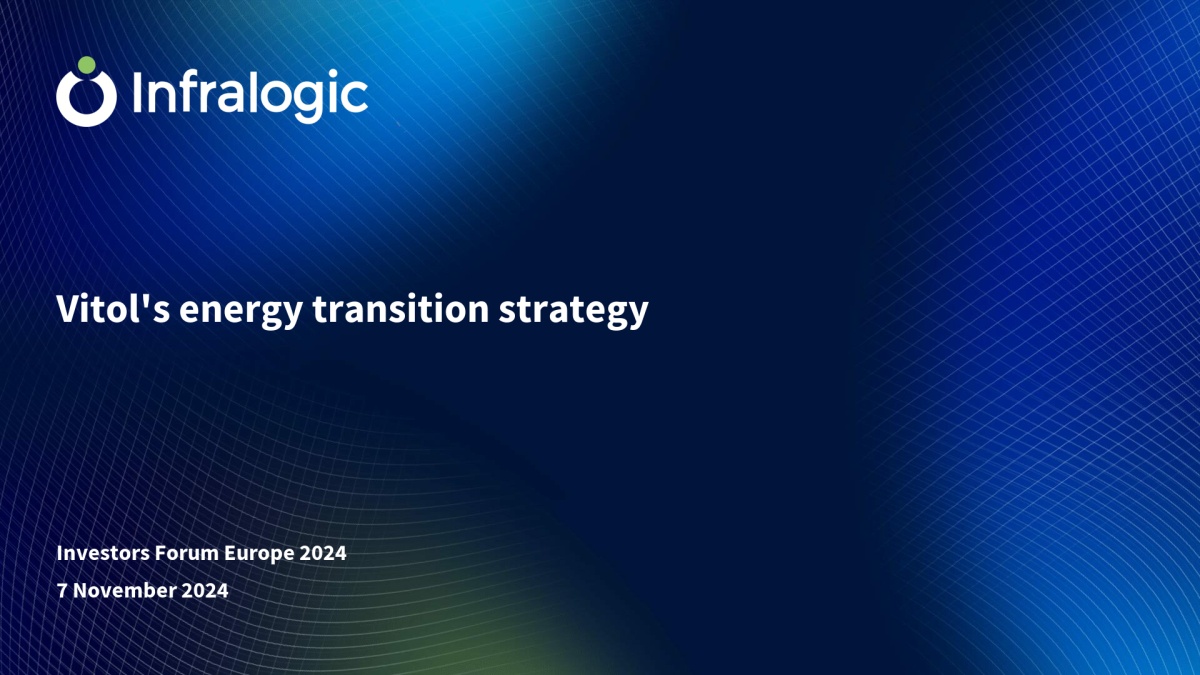 Infralogic

Vitol's energy transition strategy

Investors Forum Europe 2024

7 November 2024